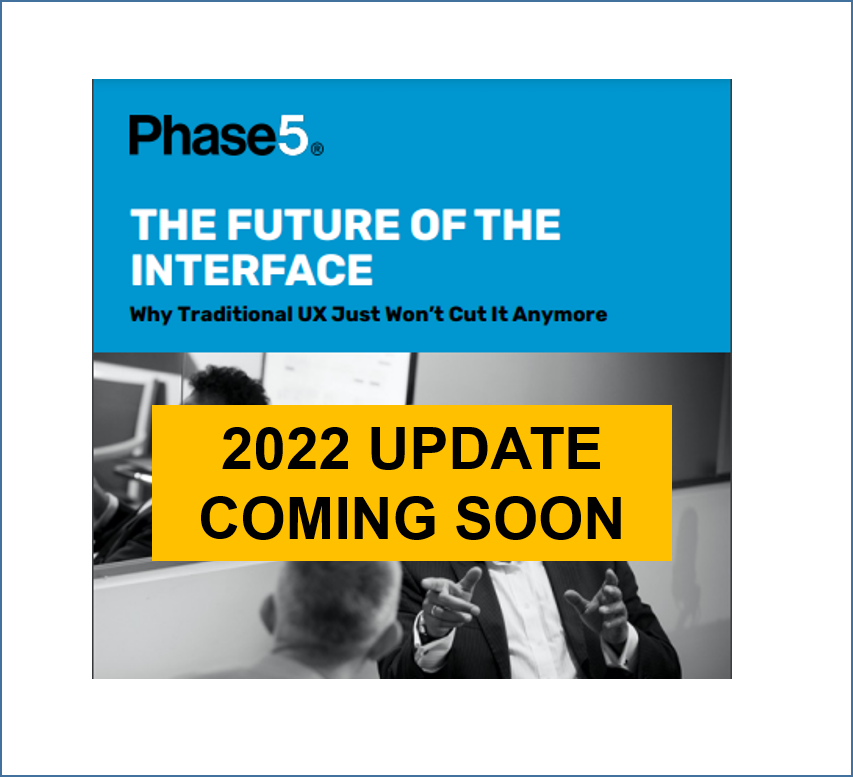 Phase5®

THE FUTURE OF THE INTERFACE

Why Traditional UX Just Won't Cut It Anymore

2022 UPDATE COMING SOON